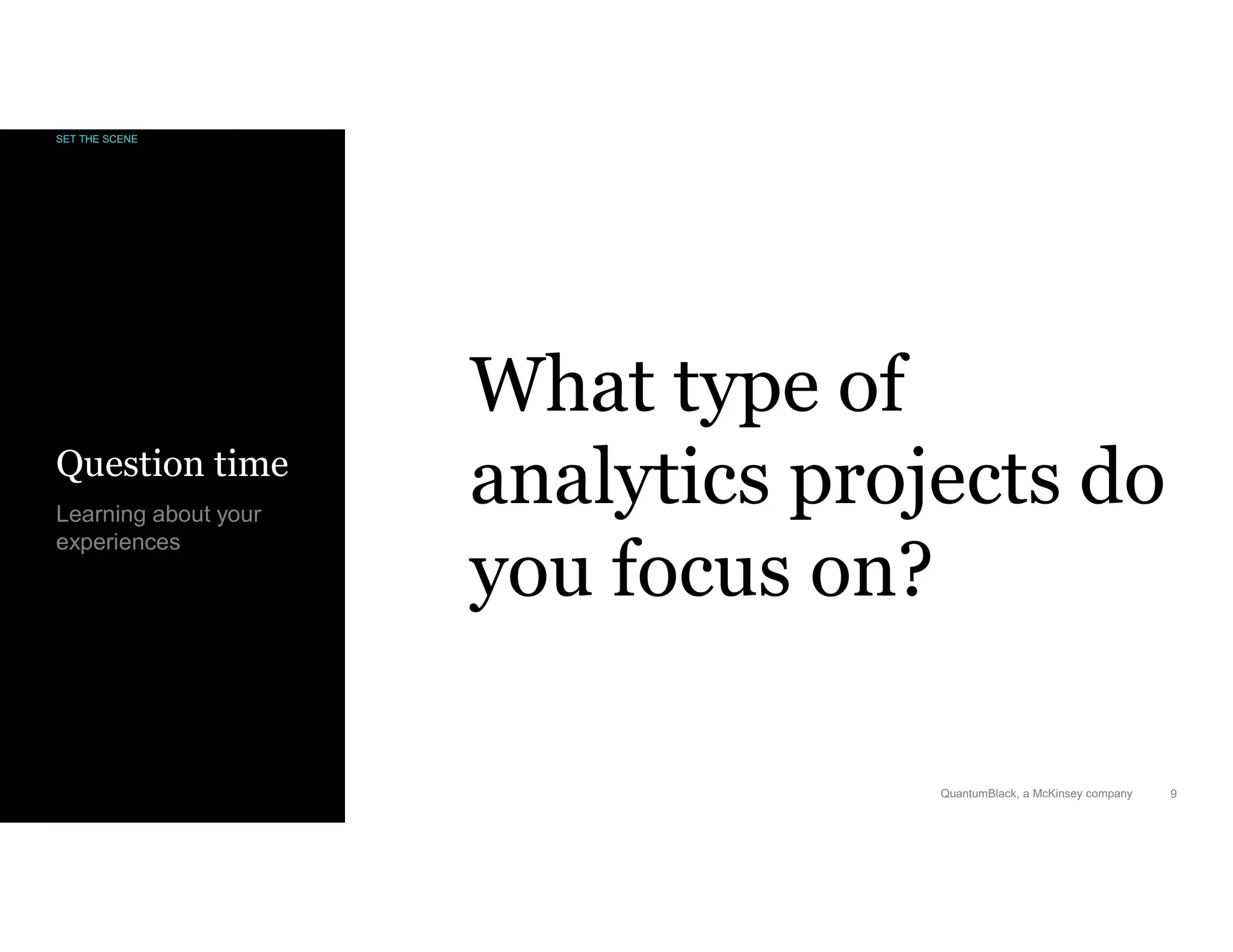 SET THE SCENE

Question time

Learning about your experiences

What type of analytics projects do you focus on?

QuantumBlack, a McKinsey company 9